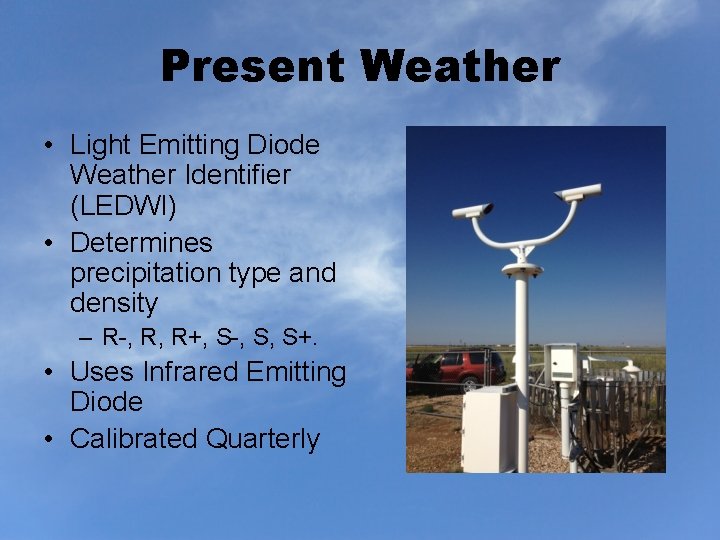 Present Weather

• Light Emitting Diode Weather Identifier (LEDWI)
• Determines precipitation type and density
– R-, R, R+, S-, S, S+.
• Uses Infrared Emitting Diode
• Calibrated Quarterly